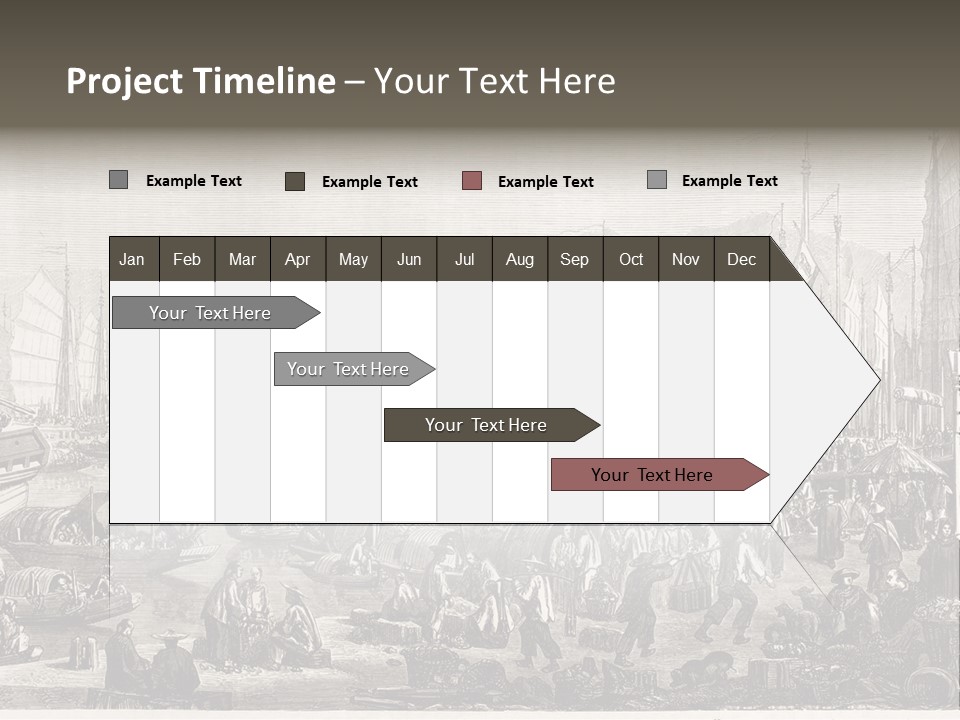 Project Timeline – Your Text Here

Example Text
Example Text
Example Text
Example Text

| Jan | Feb | Mar | Apr | May | Jun | Jul | Aug | Sep | Oct | Nov | Dec |
|---|---|---|---|---|---|---|---|---|---|---|---|

Your Text Here
Your Text Here
Your Text Here
Your Text Here